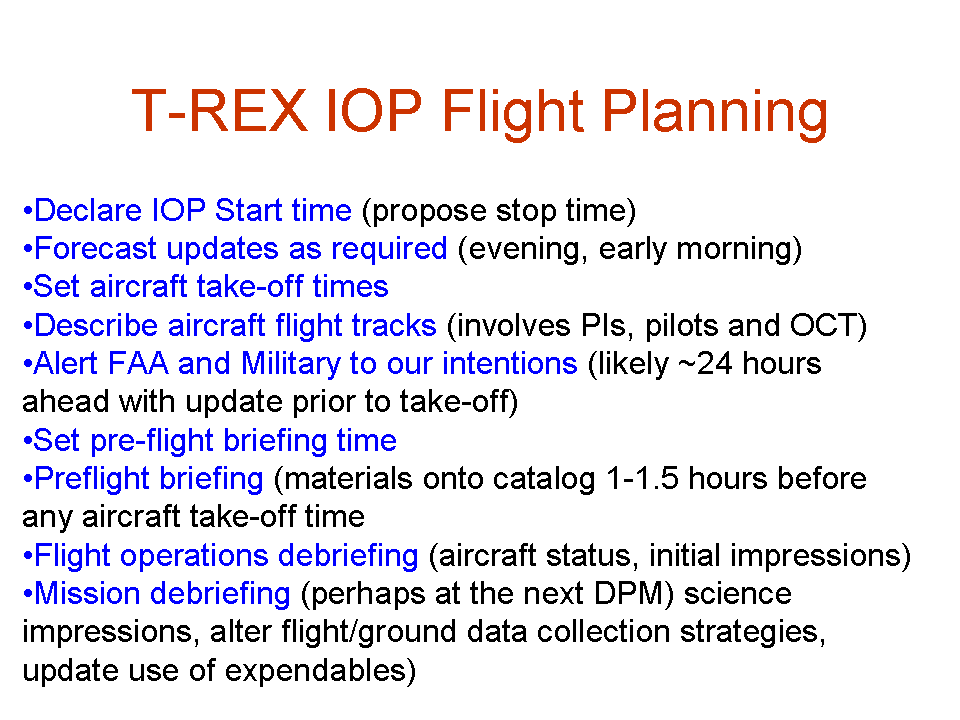 T-REX IOP Flight Planning

•Declare IOP Start time (propose stop time)
•Forecast updates as required (evening, early morning)
•Set aircraft take-off times
•Describe aircraft flight tracks (involves PIs, pilots and OCT)
•Alert FAA and Military to our intentions (likely ~24 hours ahead with update prior to take-off)
•Set pre-flight briefing time
•Preflight briefing (materials onto catalog 1-1.5 hours before any aircraft take-off time
•Flight operations debriefing (aircraft status, initial impressions)
•Mission debriefing (perhaps at the next DPM) science impressions, alter flight/ground data collection strategies, update use of expendables)